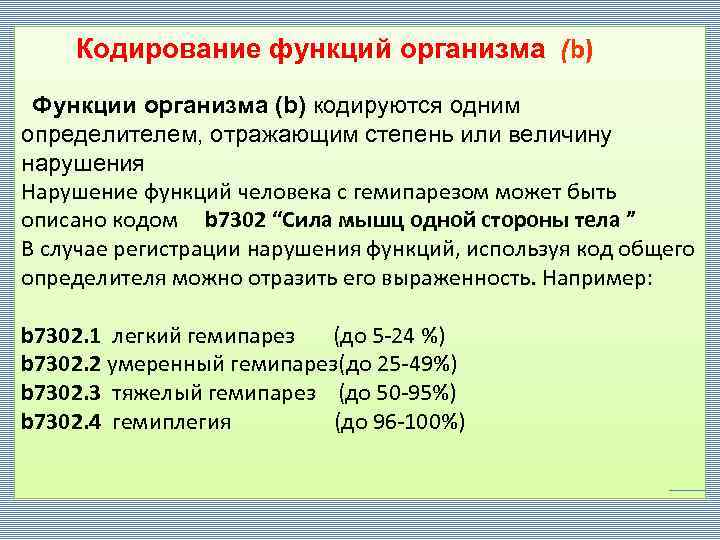 Кодирование функций организма (b)

Функции организма (b) кодируются одним определителем, отражающим степень или величину нарушения

Нарушение функций человека с гемипарезом может быть описано кодом b7302 “Сила мышц одной стороны тела ”

В случае регистрации нарушения функций, используя код общего определителя можно отразить его выраженность. Например:

b7302.1 легкий гемипарез (до 5-24 %)
b7302.2 умеренный гемипарез(до 25-49%)
b7302.3 тяжелый гемипарез (до 50-95%)
b7302.4 гемиплегия (до 96-100%)